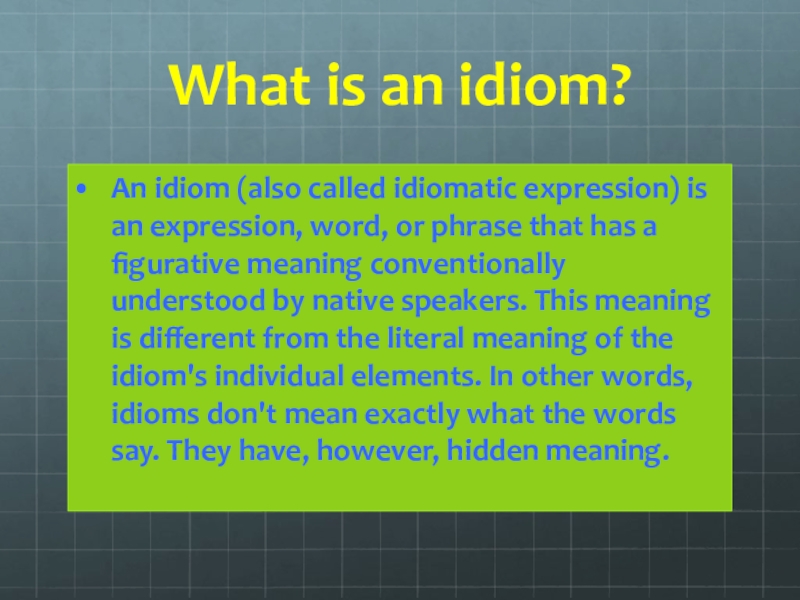 What is an idiom?

• An idiom (also called idiomatic expression) is an expression, word, or phrase that has a figurative meaning conventionally understood by native speakers. This meaning is different from the literal meaning of the idiom's individual elements. In other words, idioms don't mean exactly what the words say. They have, however, hidden meaning.